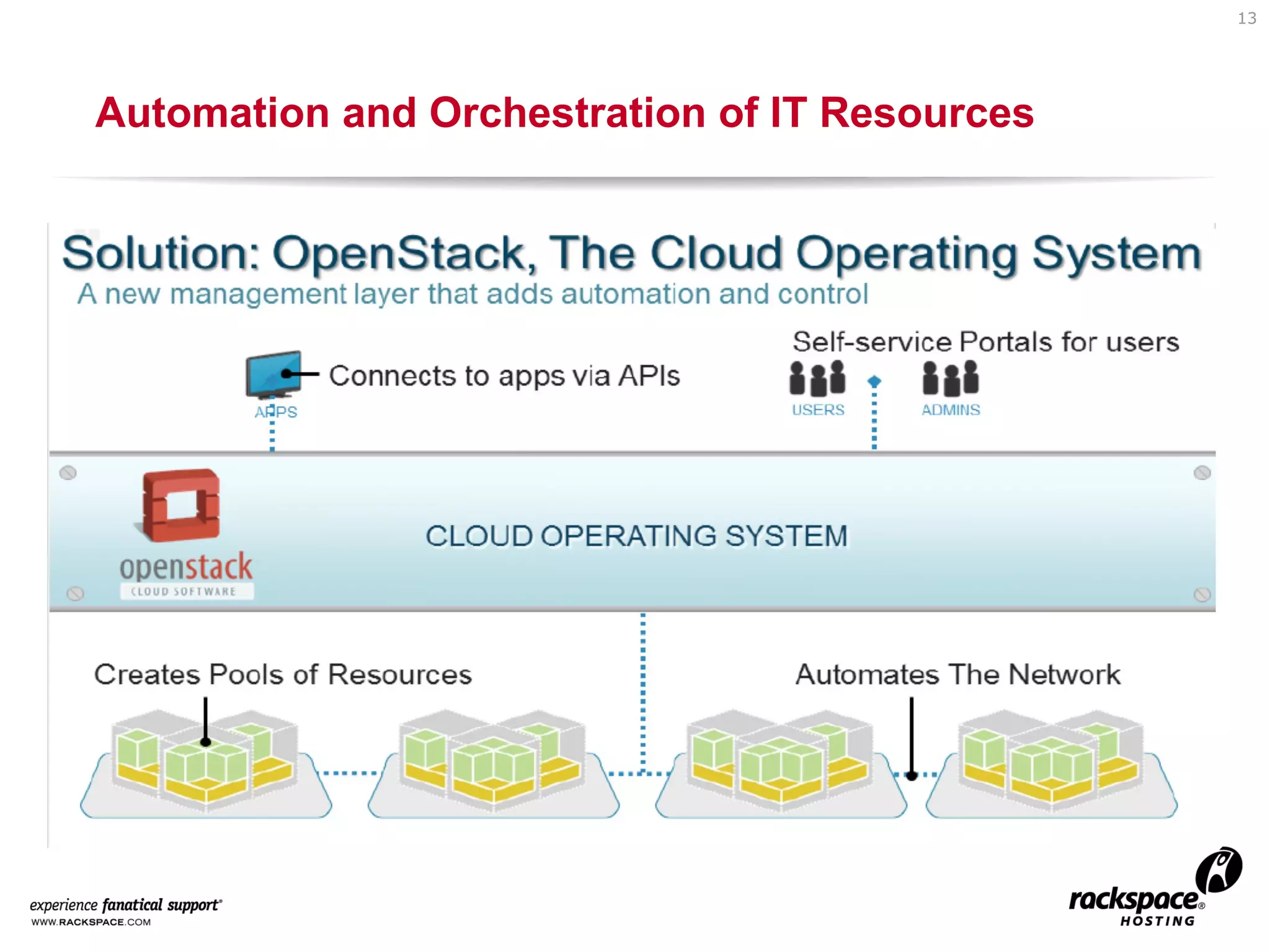 13

Automation and Orchestration of IT Resources

Solution: OpenStack, The Cloud Operating System

A new management layer that adds automation and control

Connects to apps via APIs

APPS

Self-service Portals for users

USERS

ADMINS

openstack
CLOUD SOFTWARE

CLOUD OPERATING SYSTEM

Creates Pools of Resources

Automates The Network

experience fanatical support®
WWW.RACKSPACE.COM

rackspace®
HOSTING